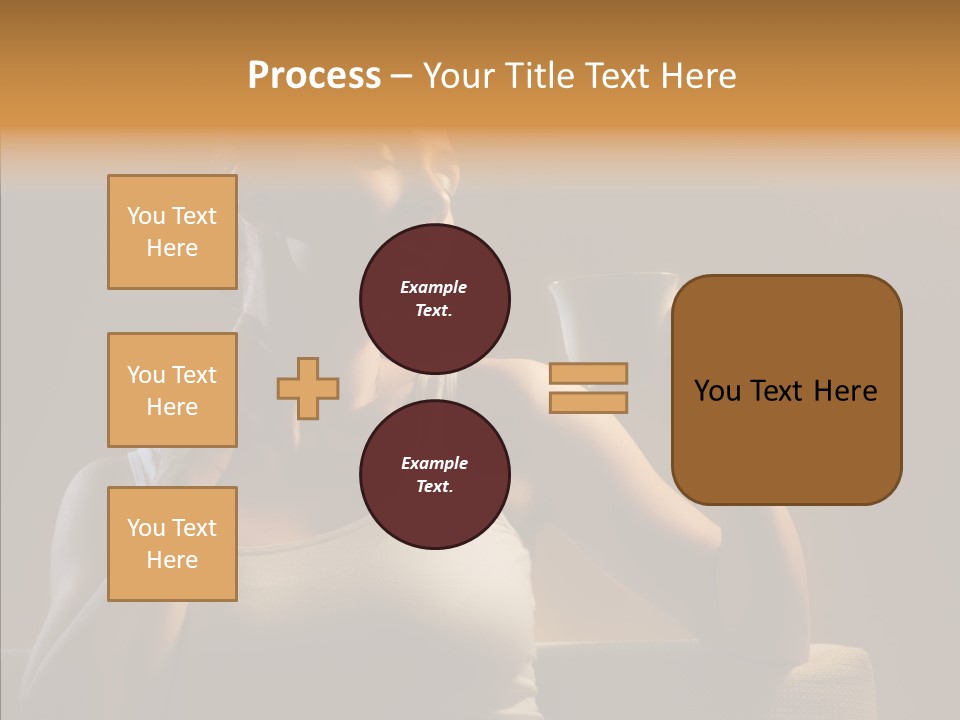 Process – Your Title Text Here

You Text Here

You Text Here

You Text Here

Example Text.

Example Text.

You Text Here